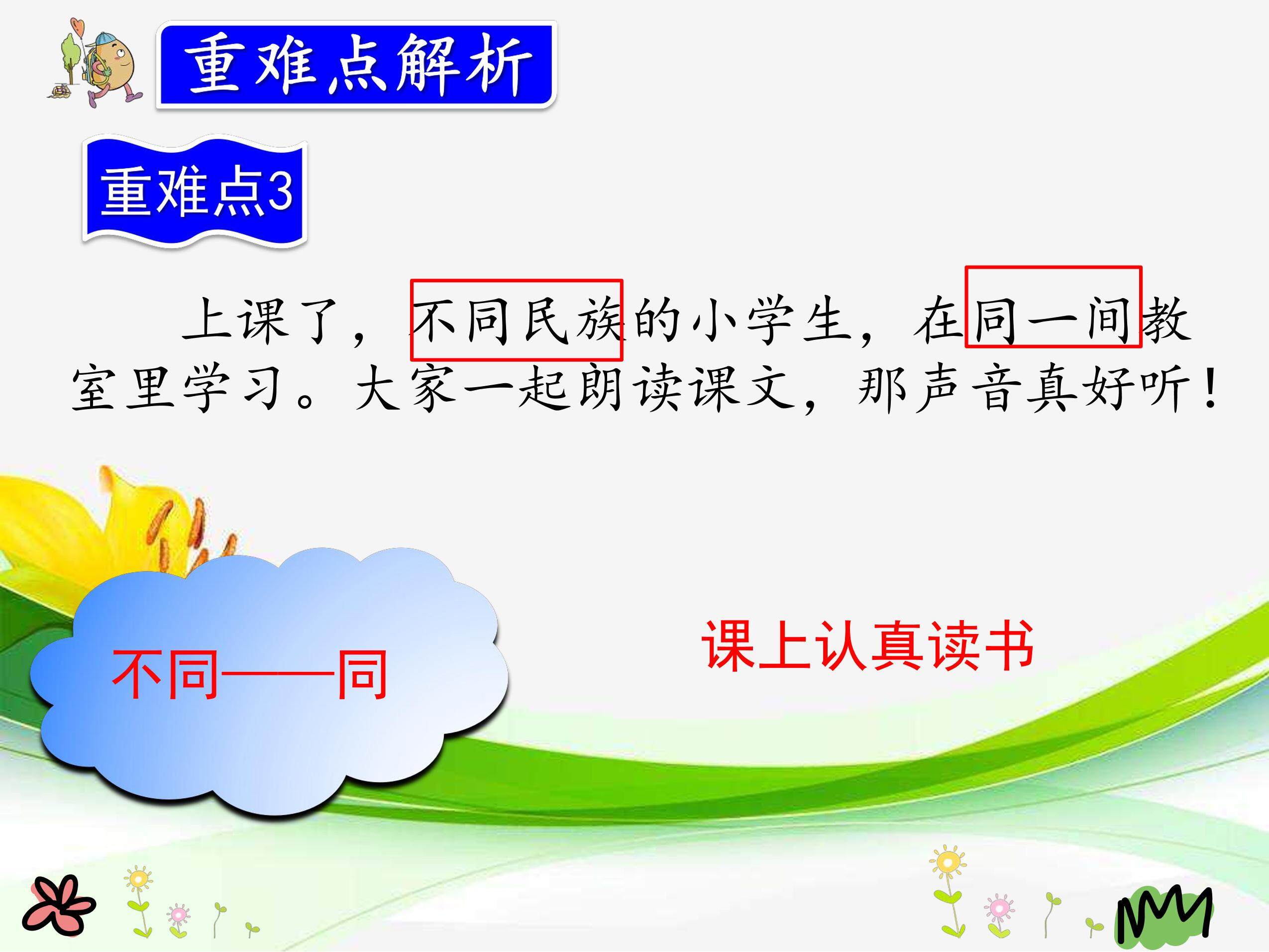 重难点解析

重难点3

上课了，不同民族的小学生，在同一间教室里学习。大家一起朗读课文，那声音真好听！

不同——同

课上认真读书